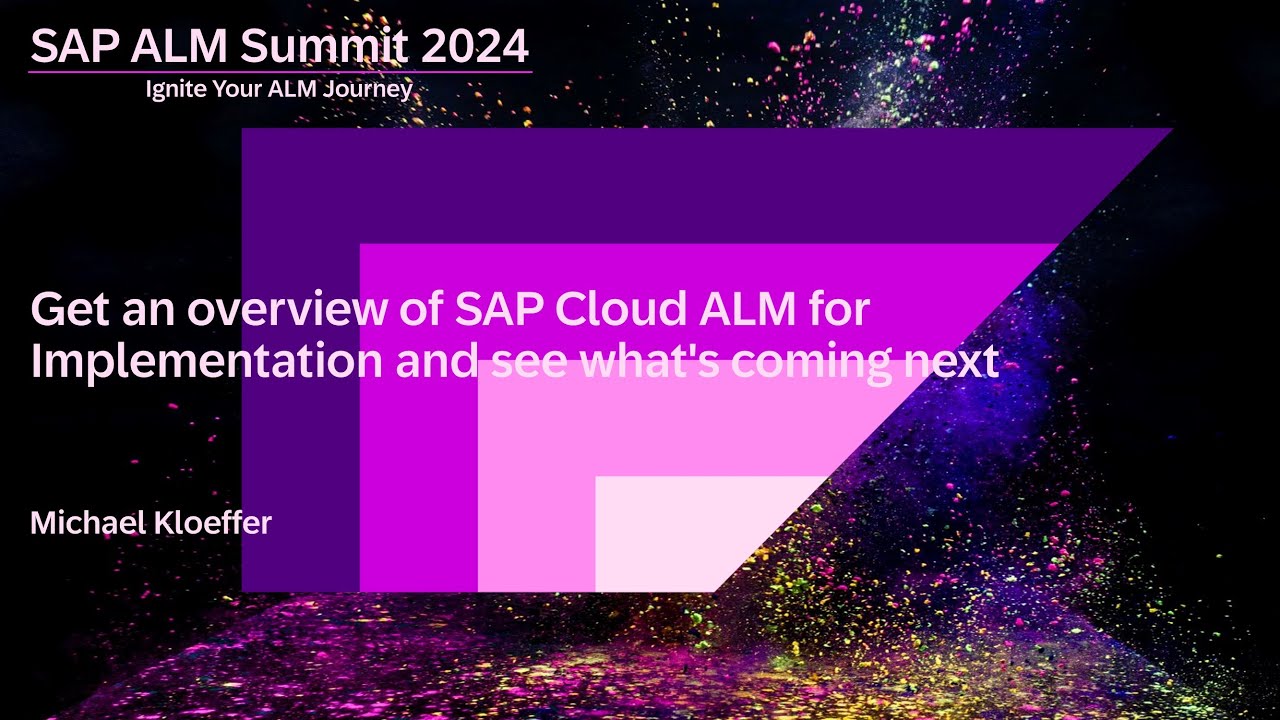 SAP ALM Summit 2024
Ignite Your ALM Journey

Get an overview of SAP Cloud ALM for Implementation and see what's coming next

Michael Kloeffer